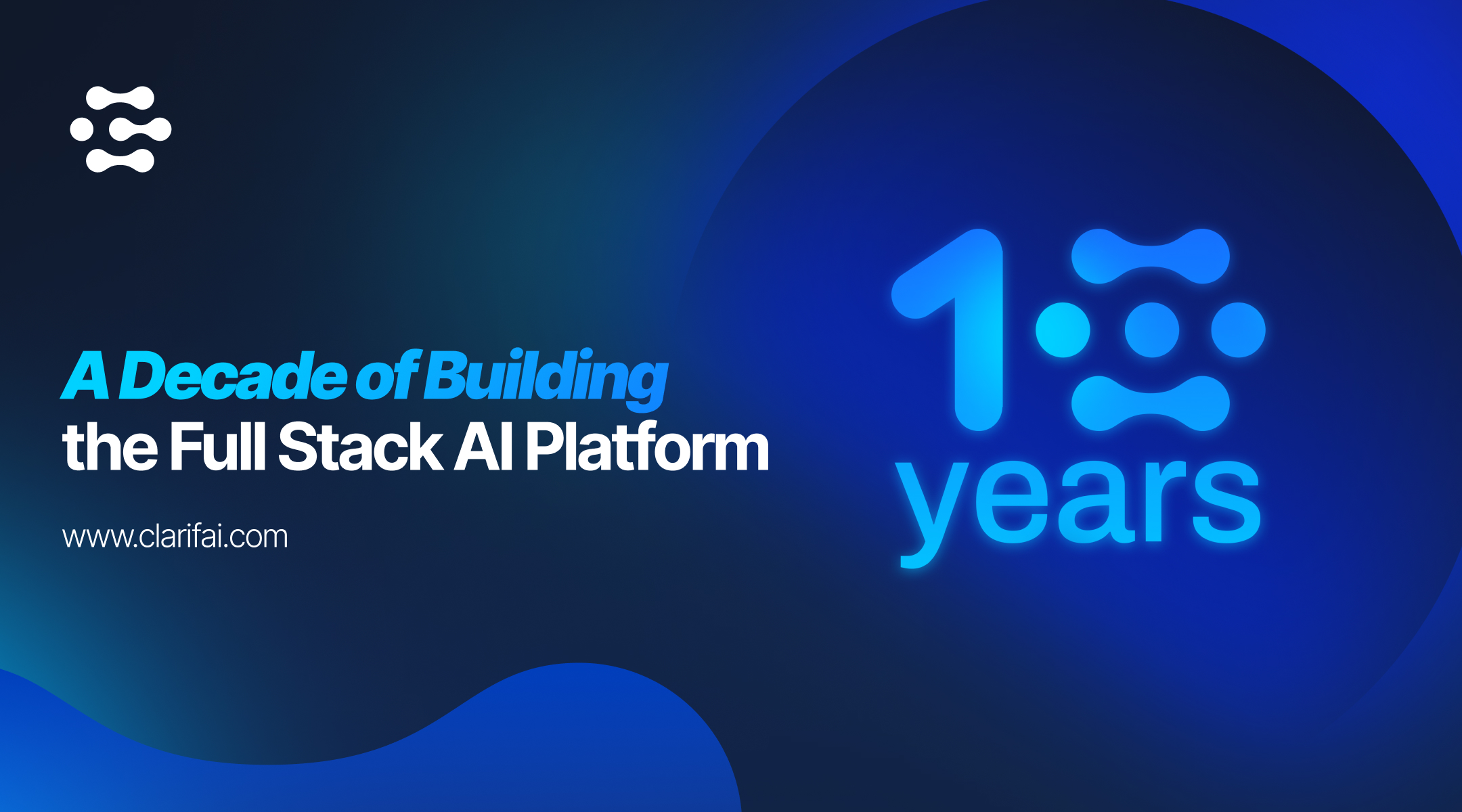 A Decade of Building
the Full Stack AI Platform

www.clarifai.com

10
years